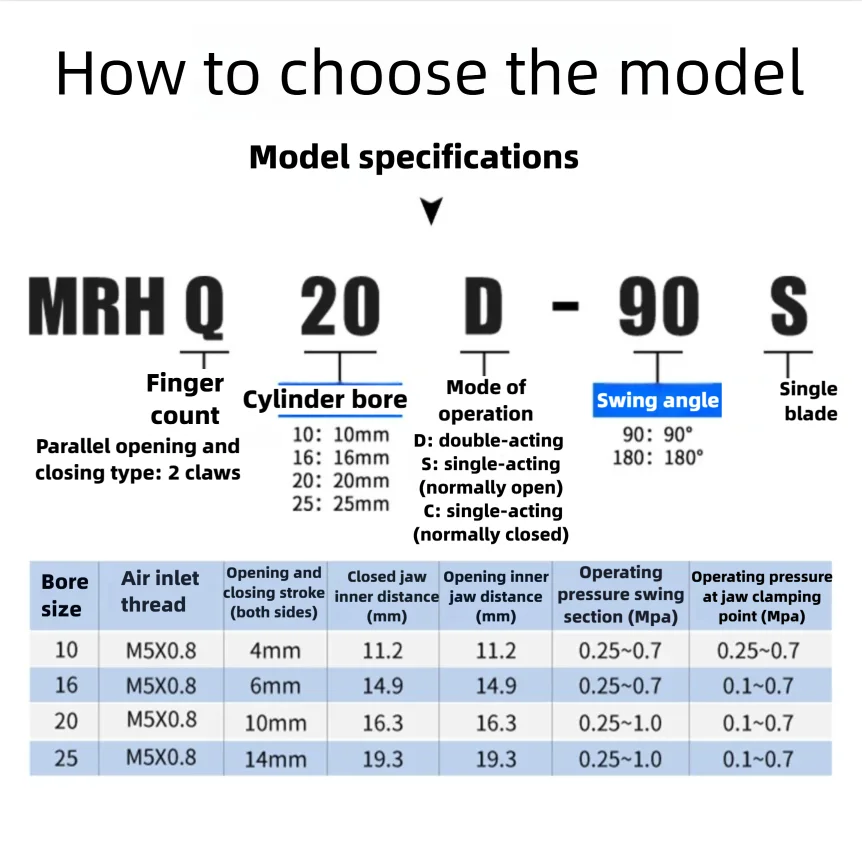 How to choose the model

Model specifications

MRH Q 20 D - 90 S

Finger count
Parallel opening and closing type: 2 claws

Cylinder bore
10: 10mm
16: 16mm
20: 20mm
25: 25mm

Mode of operation
D: double-acting
S: single-acting (normally open)
C: single-acting (normally closed)

Swing angle
90: 90°
180: 180°

Single blade

| Bore size | Air inlet thread | Opening and closing stroke (both sides) | Closed jaw inner distance (mm) | Opening inner jaw distance (mm) | Operating pressure swing section (Mpa) | Operating pressure at jaw clamping point (Mpa) |
|---|---|---|---|---|---|---|
| 10 | M5X0.8 | 4mm | 11.2 | 11.2 | 0.25~0.7 | 0.25~0.7 |
| 16 | M5X0.8 | 6mm | 14.9 | 14.9 | 0.25~0.7 | 0.1~0.7 |
| 20 | M5X0.8 | 10mm | 16.3 | 16.3 | 0.25~1.0 | 0.1~0.7 |
| 25 | M5X0.8 | 14mm | 19.3 | 19.3 | 0.25~1.0 | 0.1~0.7 |